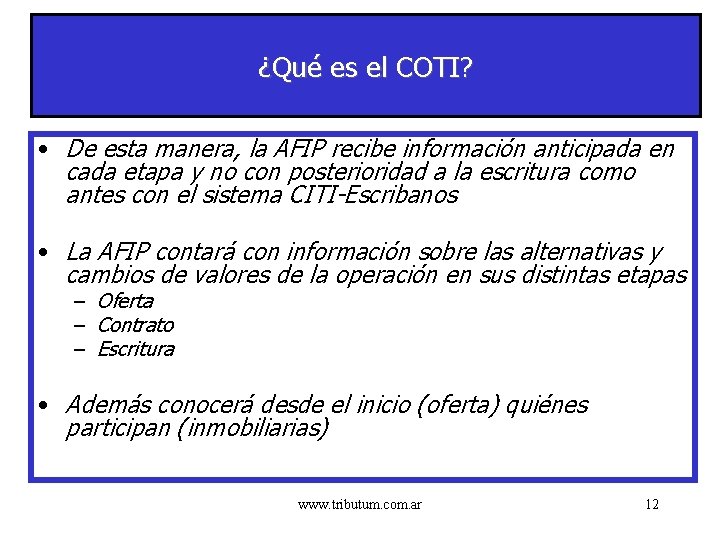 ¿Qué es el COTI?

• De esta manera, la AFIP recibe información anticipada en cada etapa y no con posterioridad a la escritura como antes con el sistema CITI-Escribanos

• La AFIP contará con información sobre las alternativas y cambios de valores de la operación en sus distintas etapas
– Oferta
– Contrato
– Escritura

• Además conocerá desde el inicio (oferta) quiénes participan (inmobiliarias)

www.tributum.com.ar

12